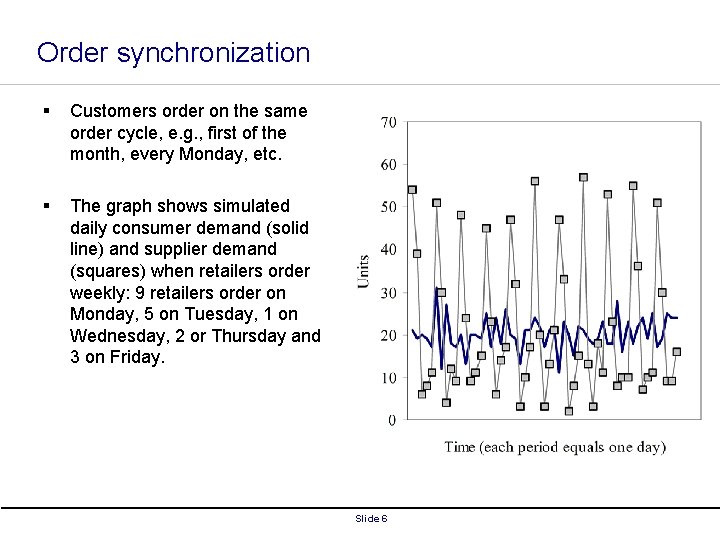 Order synchronization

▪ Customers order on the same order cycle, e.g., first of the month, every Monday, etc.

▪ The graph shows simulated daily consumer demand (solid line) and supplier demand (squares) when retailers order weekly: 9 retailers order on Monday, 5 on Tuesday, 1 on Wednesday, 2 or Thursday and 3 on Friday.

70
60
50
40
30
20
10
0
Units
Time (each period equals one day)

Slide 6